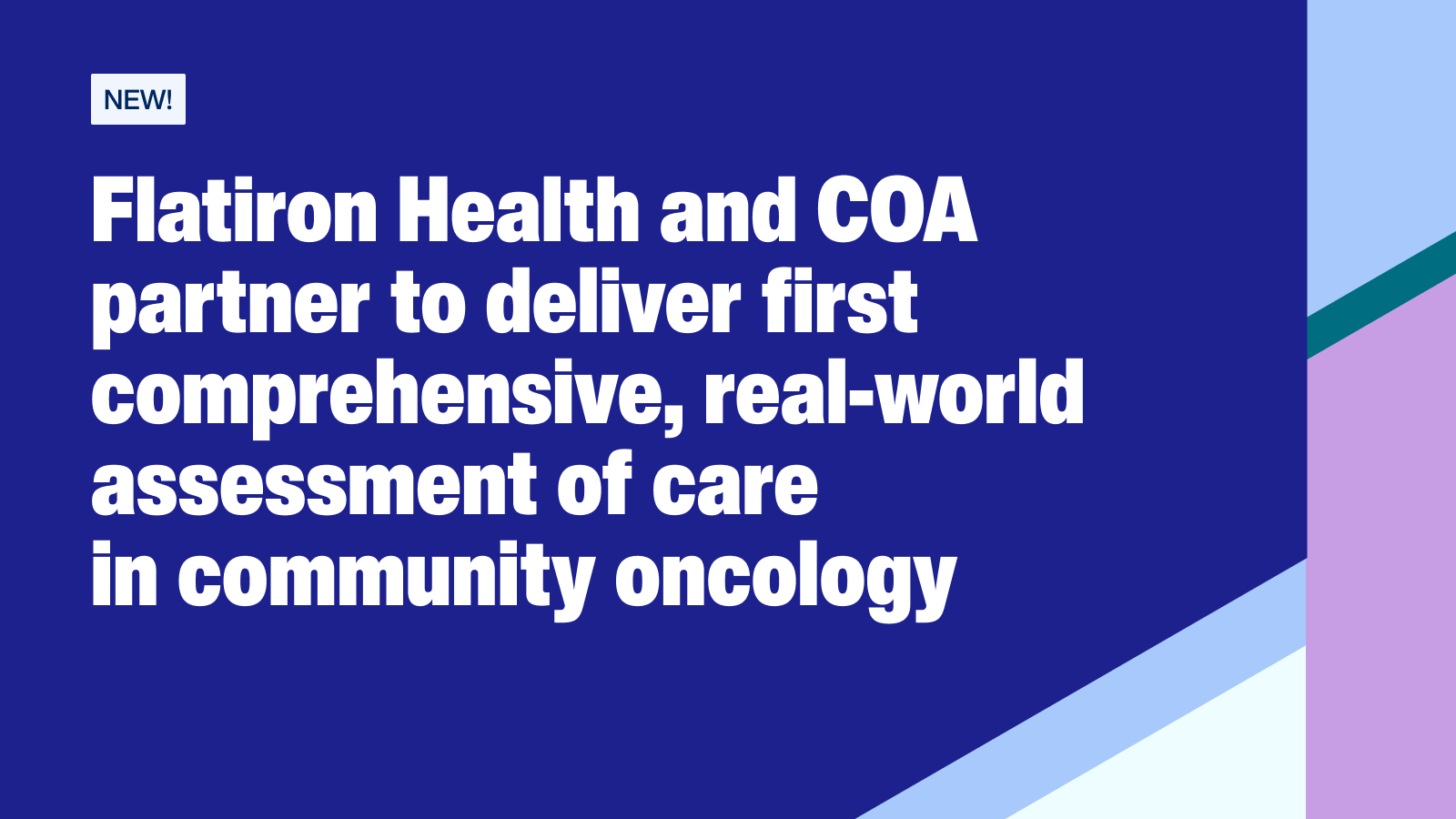 NEW!

Flatiron Health and COA partner to deliver first comprehensive, real-world assessment of care in community oncology